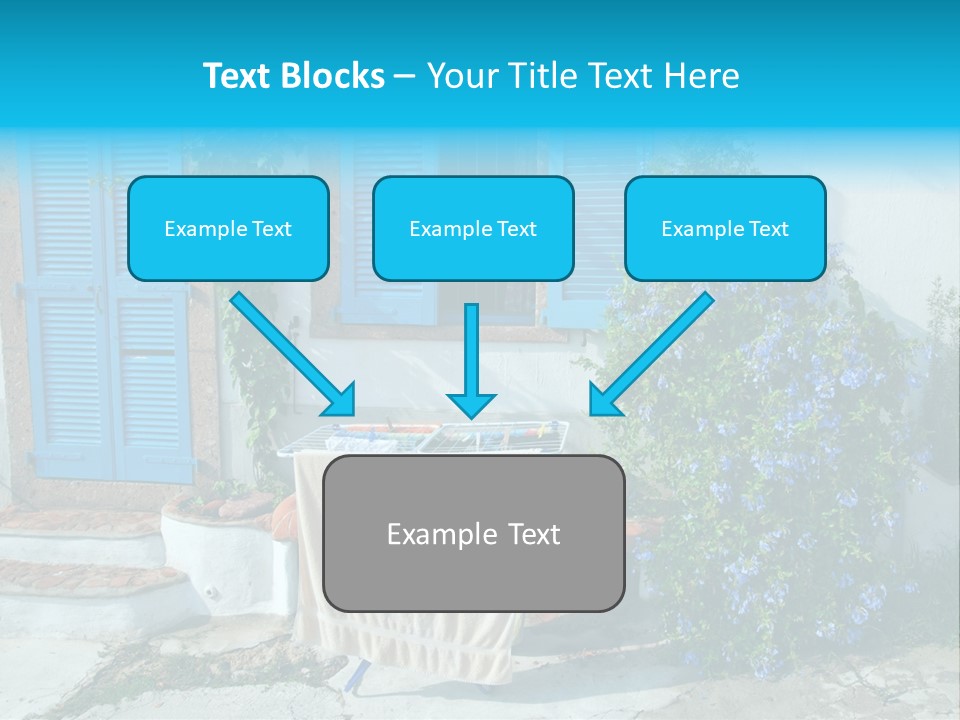 Text Blocks – Your Title Text Here

Example Text

Example Text

Example Text

Example Text